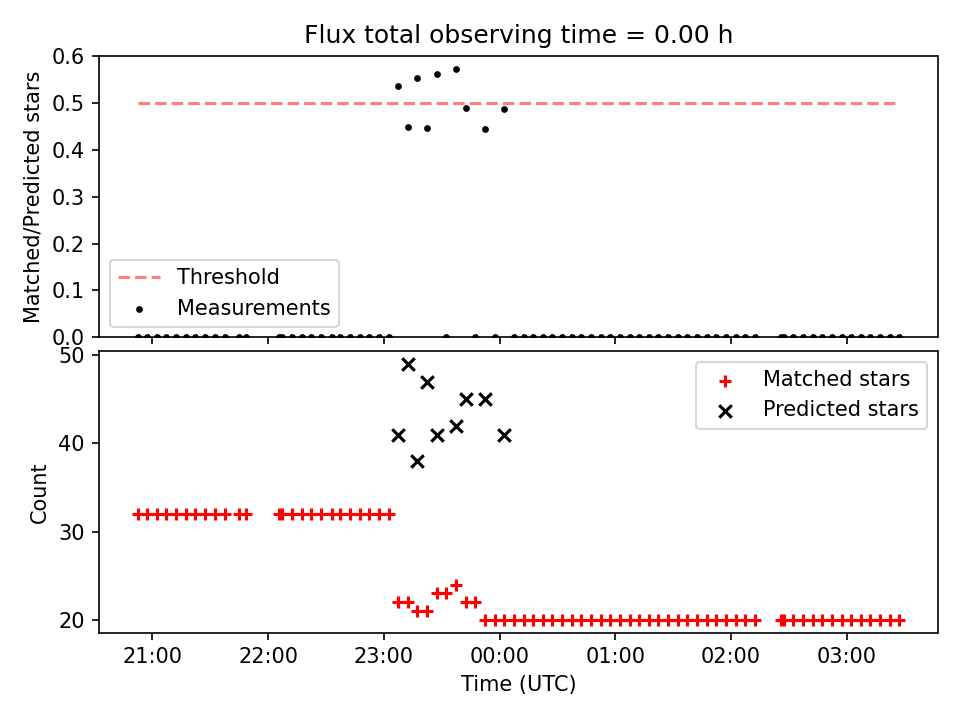 Flux total observing time = 0.00 h

Matched/Predicted stars

0.6
0.5
0.4
0.3
0.2
0.1
0.0

Threshold
Measurements

Count

50
40
30
20

Matched stars
Predicted stars

21:00
22:00
23:00
00:00
01:00
02:00
03:00

Time (UTC)